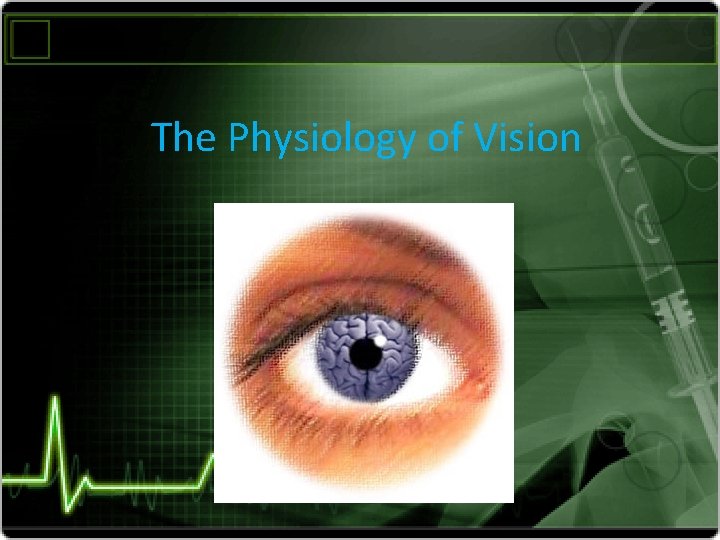 The Physiology of Vision